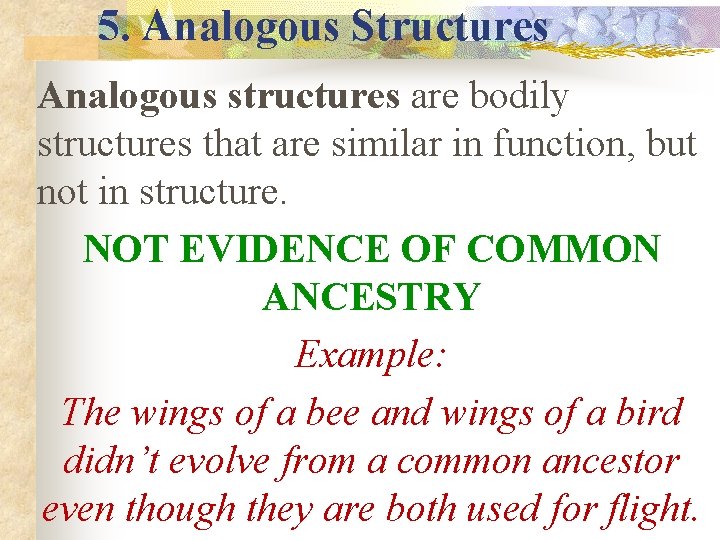 5. Analogous Structures

Analogous structures are bodily structures that are similar in function, but not in structure.

NOT EVIDENCE OF COMMON ANCESTRY

Example:

The wings of a bee and wings of a bird didn’t evolve from a common ancestor even though they are both used for flight.